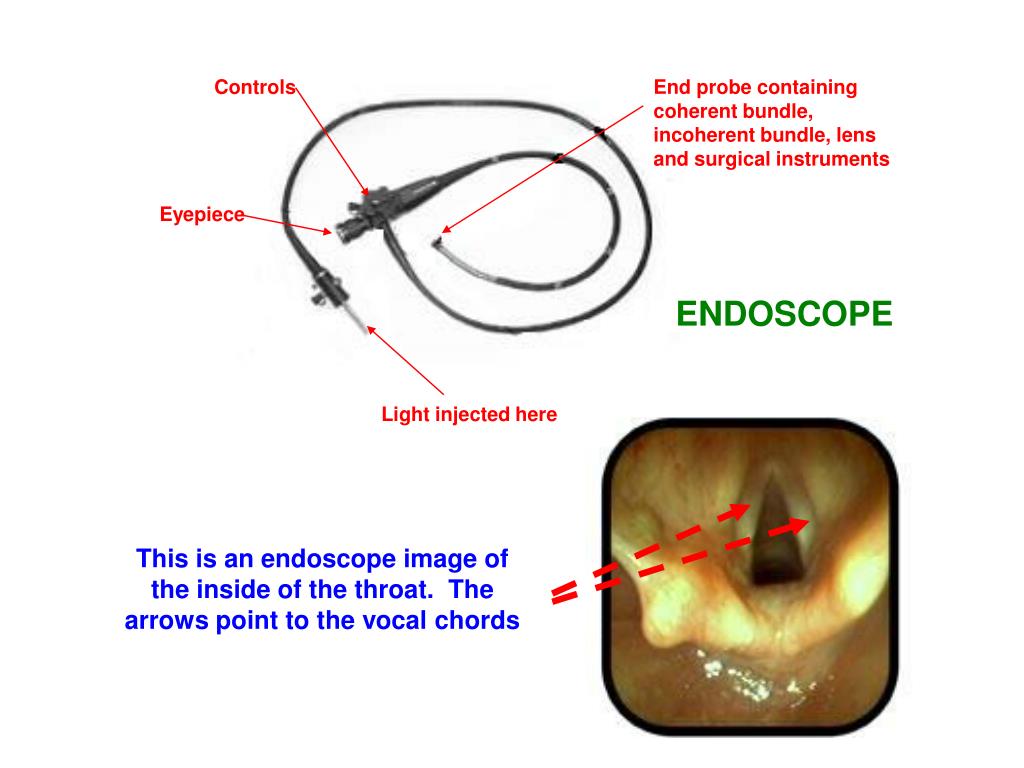 Controls

End probe containing coherent bundle, incoherent bundle, lens and surgical instruments

Eyepiece

ENDOSCOPE

Light injected here

This is an endoscope image of the inside of the throat. The arrows point to the vocal chords